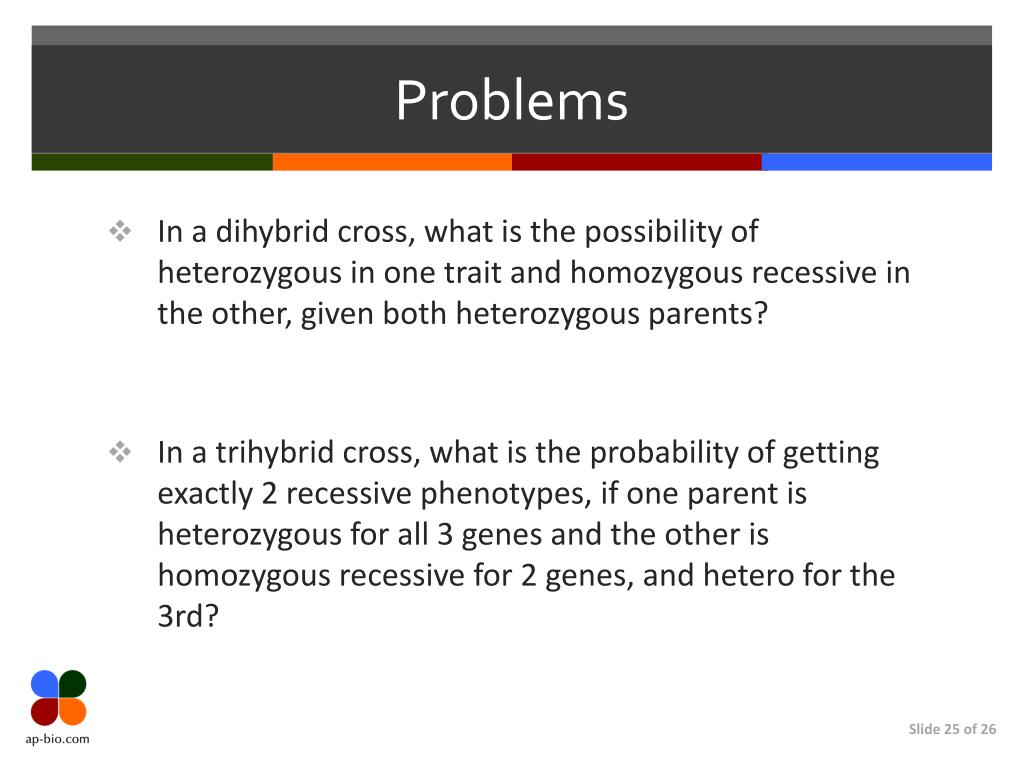 Problems

❖ In a dihybrid cross, what is the possibility of heterozygous in one trait and homozygous recessive in the other, given both heterozygous parents?

❖ In a trihybrid cross, what is the probability of getting exactly 2 recessive phenotypes, if one parent is heterozygous for all 3 genes and the other is homozygous recessive for 2 genes, and hetero for the 3rd?

ap-bio.com

Slide 25 of 26